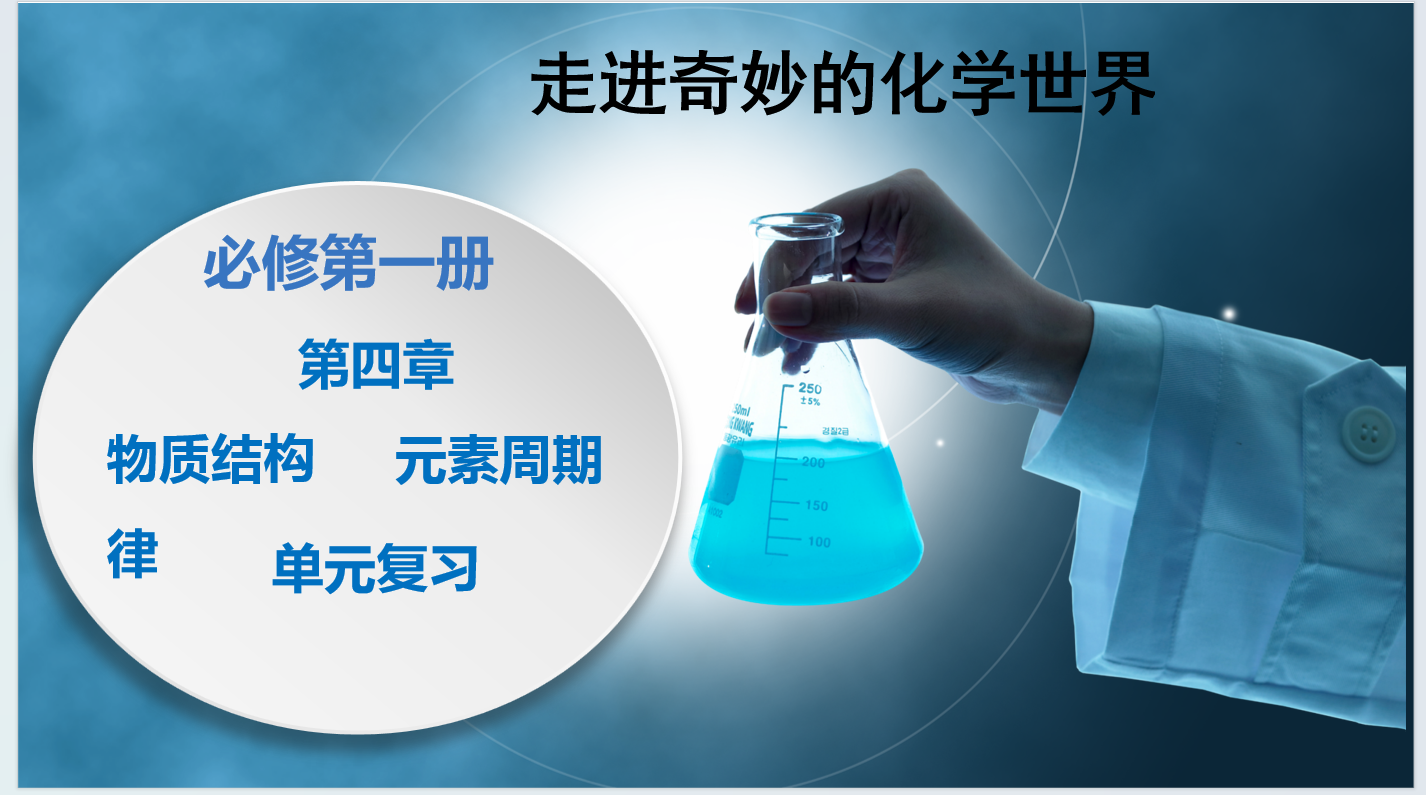 走进奇妙的化学世界

必修第一册

第四章

物质结构　元素周期律

单元复习

250
±5%
200
150
100